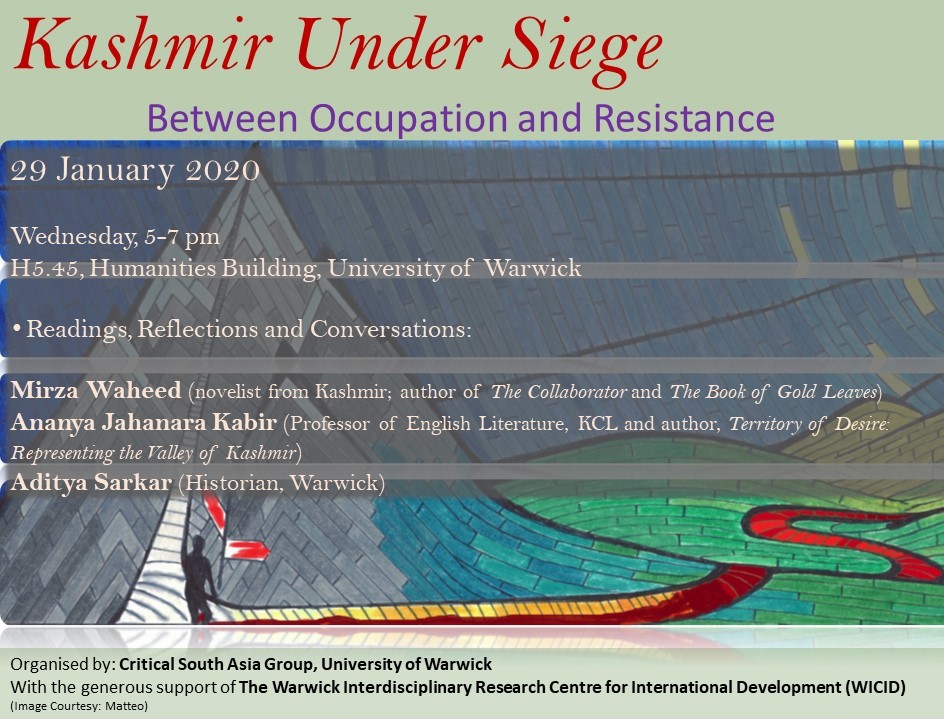 Kashmir Under Siege

Between Occupation and Resistance

29 January 2020

Wednesday, 5-7 pm
H5.45, Humanities Building, University of Warwick

• Readings, Reflections and Conversations:

Mirza Waheed (novelist from Kashmir; author of The Collaborator and The Book of Gold Leaves)
Ananya Jahanara Kabir (Professor of English Literature, KCL and author, Territory of Desire: Representing the Valley of Kashmir)
Aditya Sarkar (Historian, Warwick)

Organised by: Critical South Asia Group, University of Warwick
With the generous support of The Warwick Interdisciplinary Research Centre for International Development (WICID)
(Image Courtesy: Matteo)